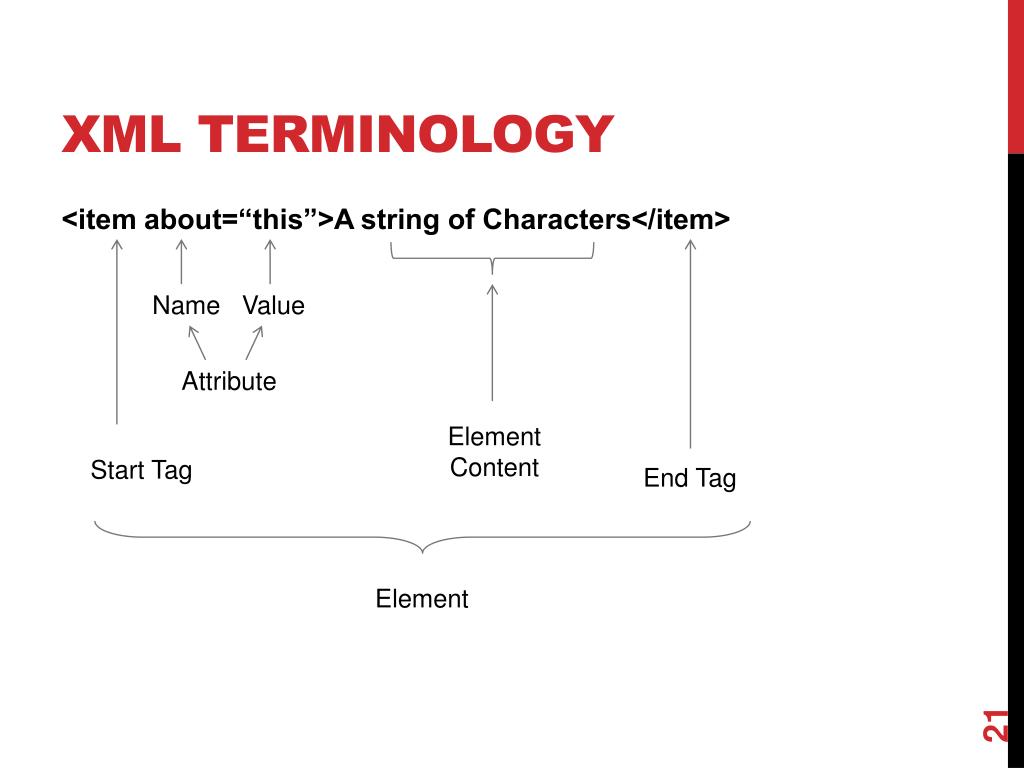 XML TERMINOLOGY

<item about=“this”>A string of Characters</item>

Name Value

Attribute

Start Tag

Element Content

End Tag

Element

21